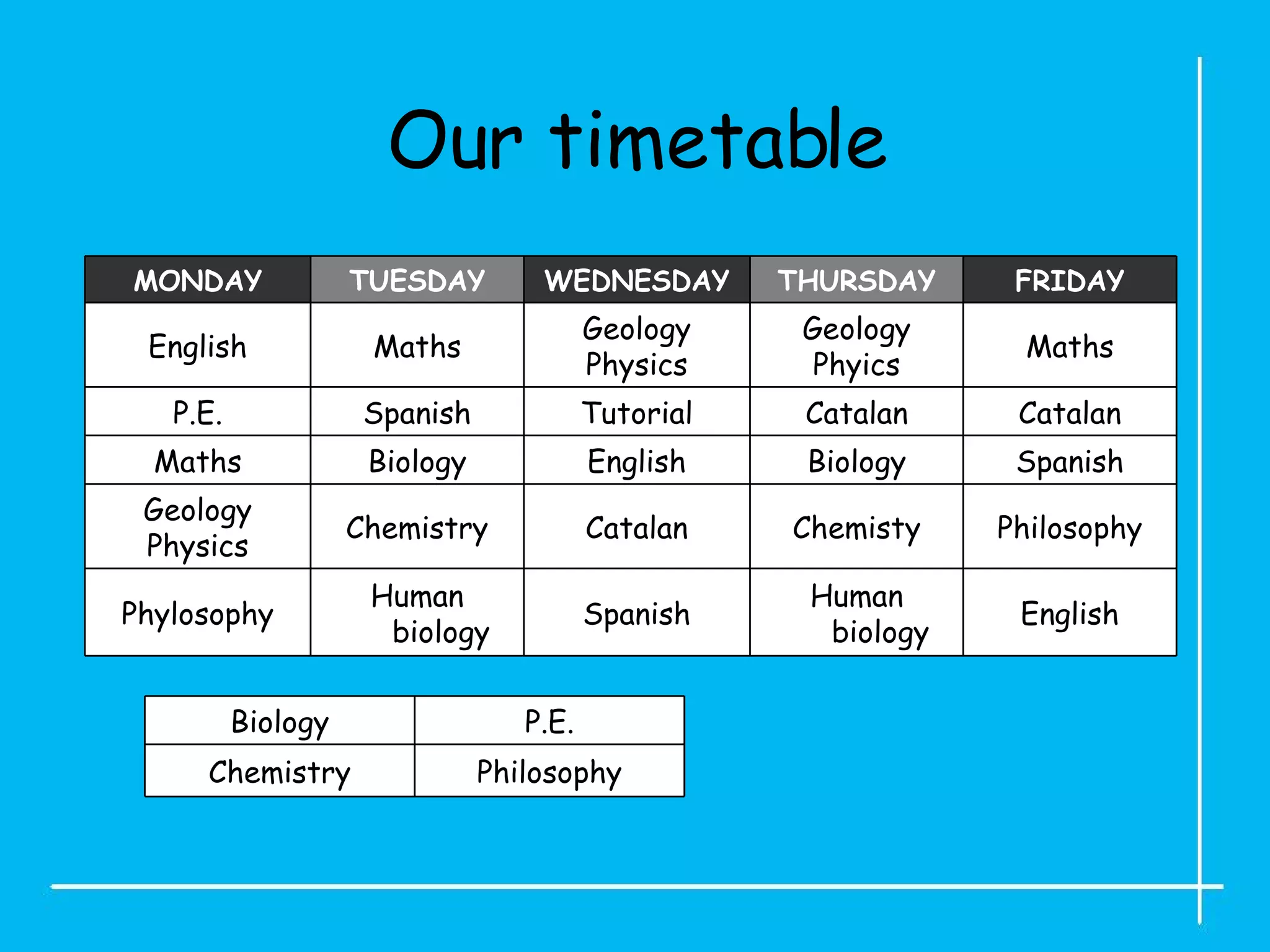 Our timetable

| MONDAY | TUESDAY | WEDNESDAY | THURSDAY | FRIDAY |
|---|---|---|---|---|
| English | Maths | Geology Physics | Geology Phyics | Maths |
| P.E. | Spanish | Tutorial | Catalan | Catalan |
| Maths | Biology | English | Biology | Spanish |
| Geology Physics | Chemistry | Catalan | Chemisty | Philosophy |
| Phylosophy | Human biology | Spanish | Human biology | English |

| Biology | P.E. |
|---|---|
| Chemistry | Philosophy |